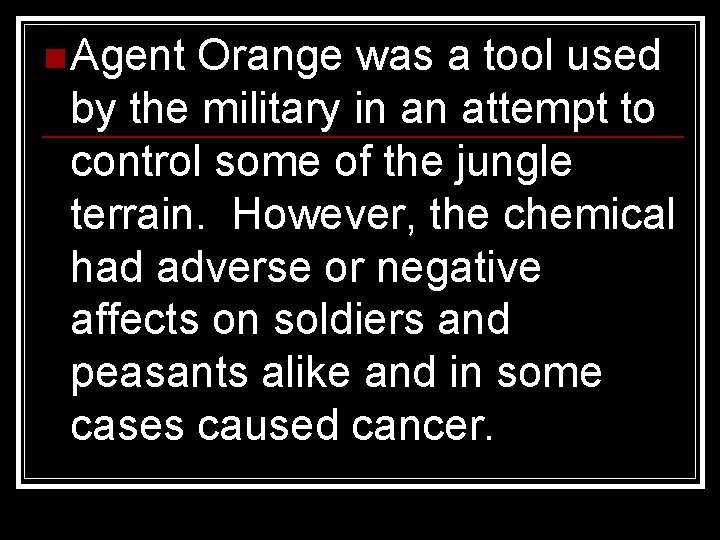 Agent Orange was a tool used by the military in an attempt to control some of the jungle terrain.  However, the chemical had adverse or negative affects on soldiers and peasants alike and in some cases caused cancer.